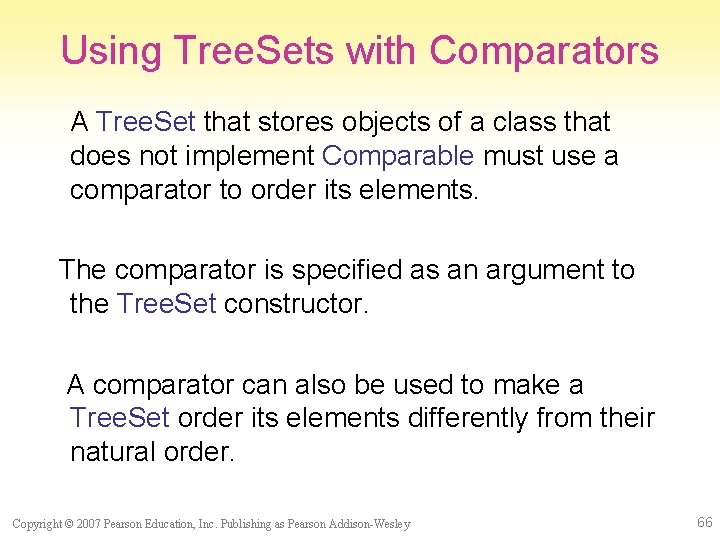 Using TreeSets with Comparators

A TreeSet that stores objects of a class that does not implement Comparable must use a comparator to order its elements.

The comparator is specified as an argument to the TreeSet constructor.

A comparator can also be used to make a TreeSet order its elements differently from their natural order.

Copyright © 2007 Pearson Education, Inc. Publishing as Pearson Addison-Wesley

66